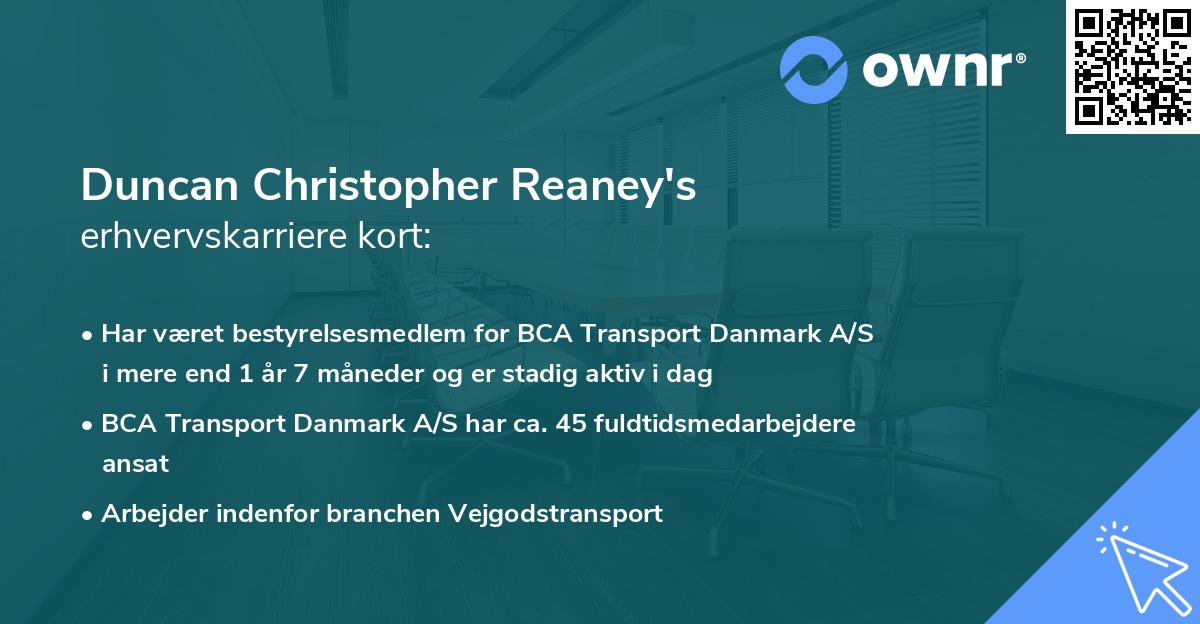 ownr®

Duncan Christopher Reaney's
erhvervskarriere kort:

• Har været bestyrelsesmedlem for BCA Transport Danmark A/S i mere end 1 år 7 måneder og er stadig aktiv i dag

• BCA Transport Danmark A/S har ca. 45 fuldtidsmedarbejdere ansat

• Arbejder indenfor branchen Vejgodstransport